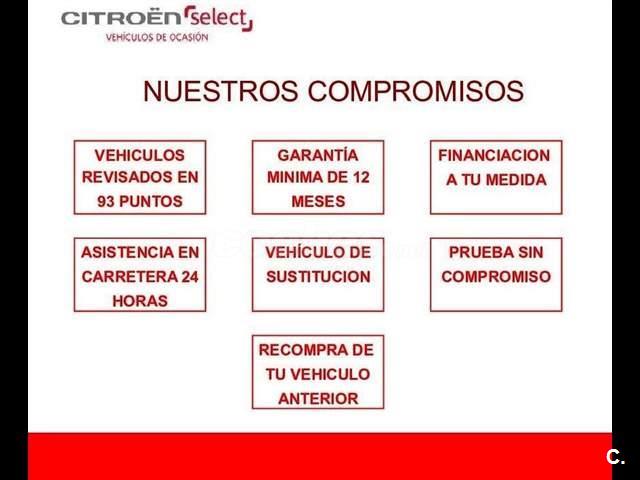 CITROËN select

VEHÍCULOS DE OCASIÓN

NUESTROS COMPROMISOS

VEHICULOS REVISADOS EN 93 PUNTOS

GARANTÍA MINIMA DE 12 MESES

FINANCIACION A TU MEDIDA

ASISTENCIA EN CARRETERA 24 HORAS

VEHÍCULO DE SUSTITUCION

PRUEBA SIN COMPROMISO

RECOMPRA DE TU VEHICULO ANTERIOR

C.